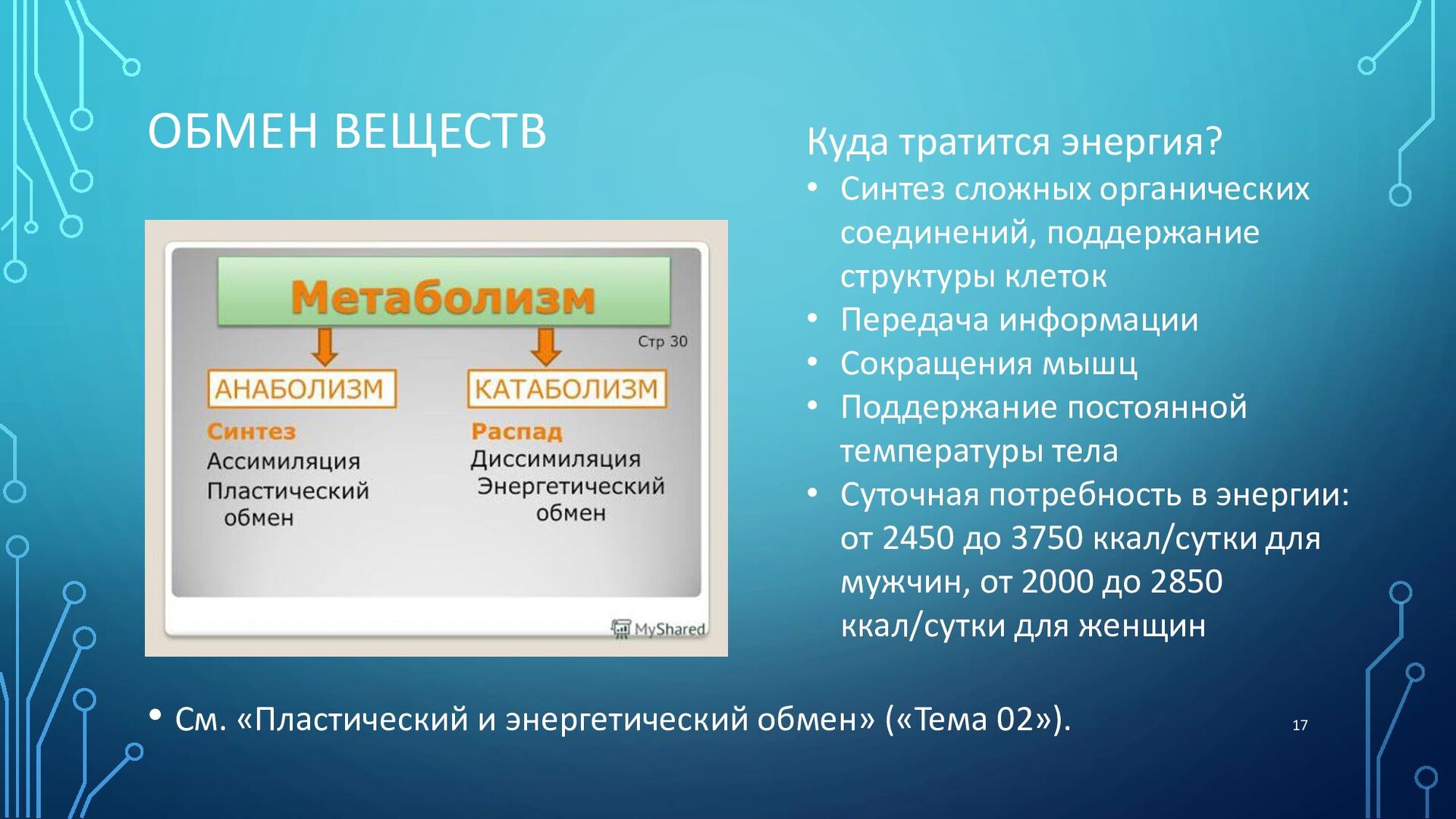 ОБМЕН ВЕЩЕСТВ

Метаболизм

Стр 30

АНАБОЛИЗМ

Синтез
Ассимиляция
Пластический обмен

КАТАБОЛИЗМ

Распад
Диссимиляция
Энергетический обмен

MyShared

Куда тратится энергия?

• Синтез сложных органических соединений, поддержание структуры клеток
• Передача информации
• Сокращения мышц
• Поддержание постоянной температуры тела
• Суточная потребность в энергии: от 2450 до 3750 ккал/сутки для мужчин, от 2000 до 2850 ккал/сутки для женщин

• См. «Пластический и энергетический обмен» («Тема 02»).

17